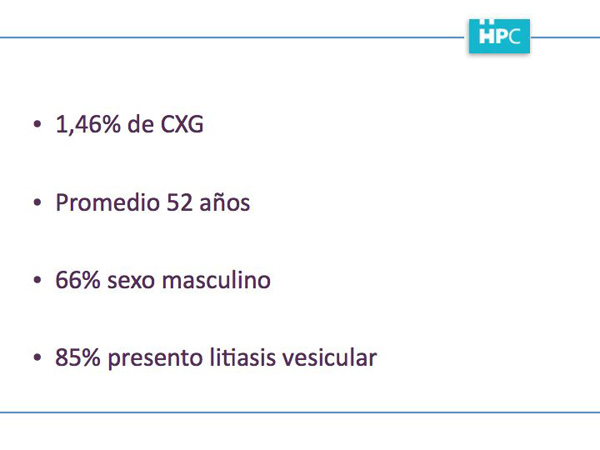 HPC

• 1,46% de CXG

• Promedio 52 años

• 66% sexo masculino

• 85% presento litiasis vesicular